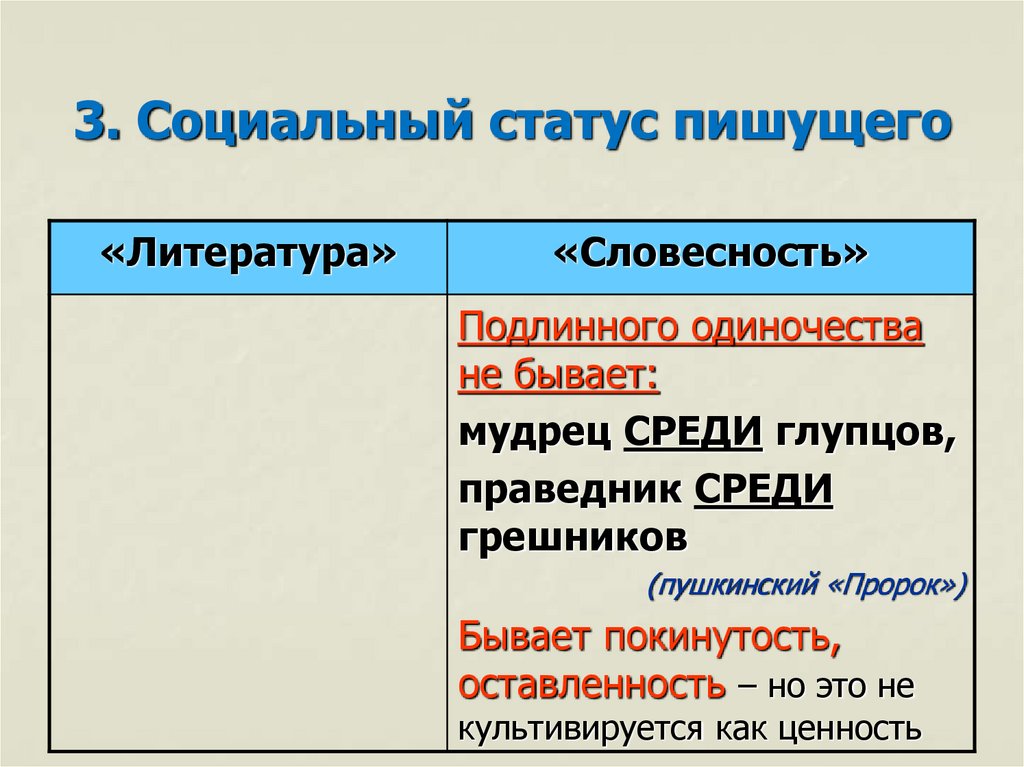 3. Социальный статус пишущего

| «Литература» | «Словесность» |
|---|---|
| | Подлинного одиночества не бывает: мудрец СРЕДИ глупцов, праведник СРЕДИ грешников (пушкинский «Пророк») Бывает покинутость, оставленность – но это не культивируется как ценность |